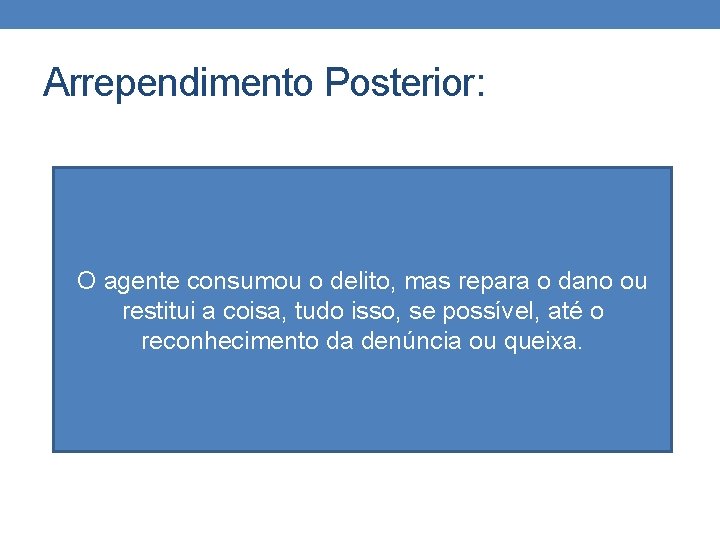 Arrependimento Posterior:

O agente consumou o delito, mas repara o dano ou restitui a coisa, tudo isso, se possível, até o reconhecimento da denúncia ou queixa.